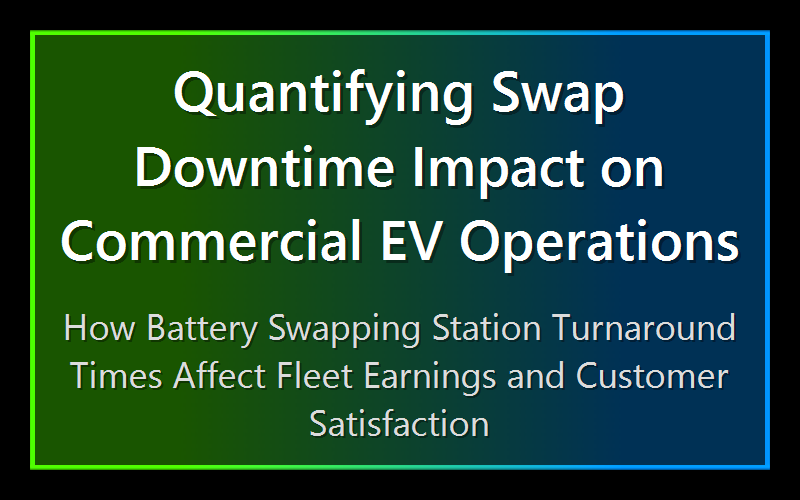 Quantifying Swap Downtime Impact on Commercial EV Operations

How Battery Swapping Station Turnaround Times Affect Fleet Earnings and Customer Satisfaction